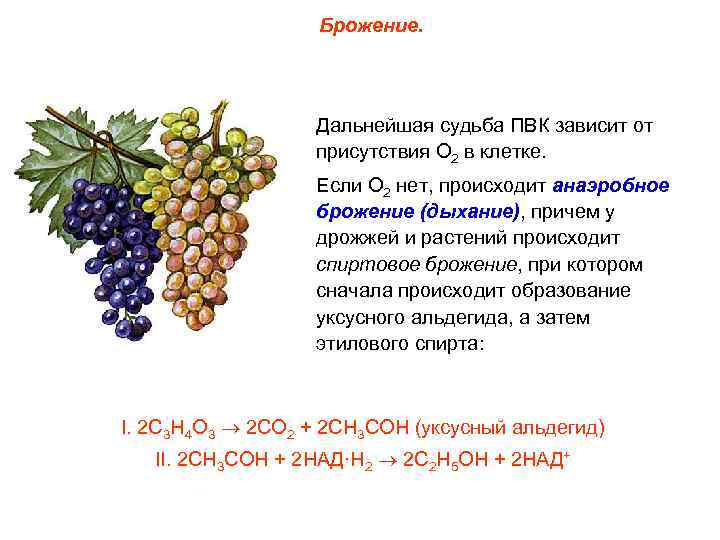 Брожение.

Дальнейшая судьба ПВК зависит от присутствия $O_2$ в клетке.

Если $O_2$ нет, происходит анаэробное брожение (дыхание), причем у дрожжей и растений происходит спиртовое брожение, при котором сначала происходит образование уксусного альдегида, а затем этилового спирта:

I. $2C_3H_4O_3 \rightarrow 2CO_2 + 2CH_3COH$ (уксусный альдегид)
II. $2CH_3COH + 2НАД \cdot H_2 \rightarrow 2C_2H_5OH + 2НАД^+$